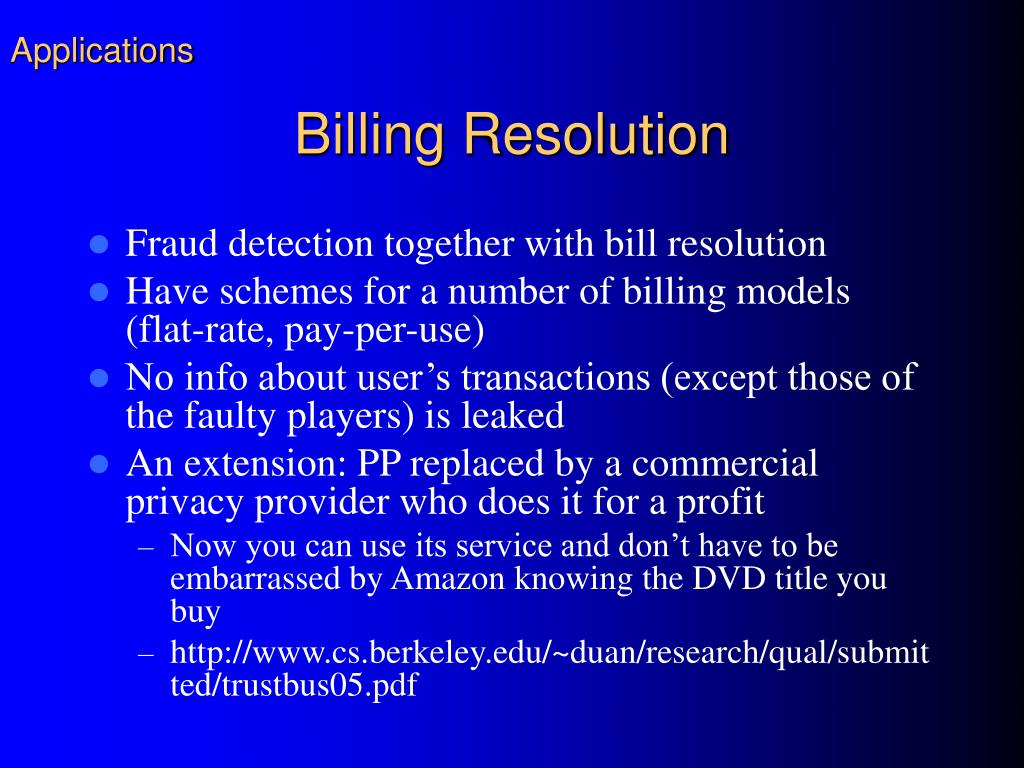 Applications

Billing Resolution

- Fraud detection together with bill resolution
- Have schemes for a number of billing models (flat-rate, pay-per-use)
- No info about user’s transactions (except those of the faulty players) is leaked
- An extension: PP replaced by a commercial privacy provider who does it for a profit
  – Now you can use its service and don’t have to be embarrassed by Amazon knowing the DVD title you buy
  – http://www.cs.berkeley.edu/~duan/research/qual/submitted/trustbus05.pdf